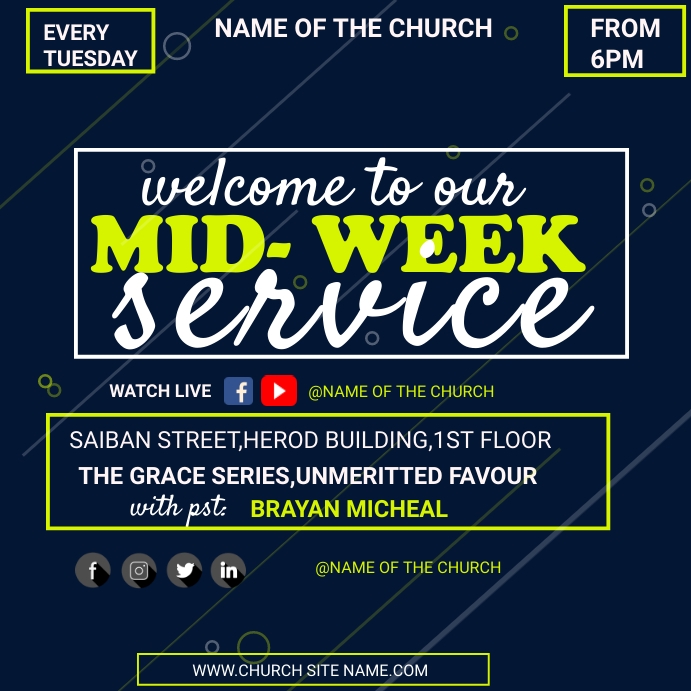 EVERY TUESDAY

NAME OF THE CHURCH

FROM 6PM

welcome to our
MID- WEEK
service

WATCH LIVE @NAME OF THE CHURCH

SAIBAN STREET,HEROD BUILDING,1ST FLOOR
THE GRACE SERIES,UNMERITTED FAVOUR
with pst: BRAYAN MICHEAL

@NAME OF THE CHURCH

WWW.CHURCH SITE NAME.COM